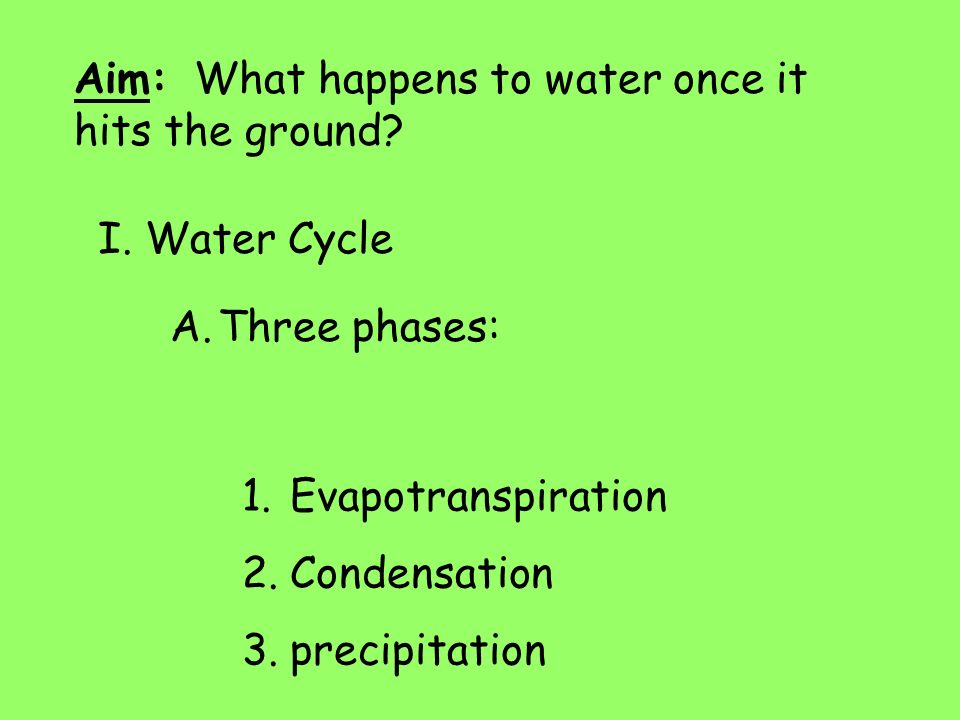 Aim: What happens to water once it hits the ground?

I. Water Cycle

A. Three phases:

1. Evapotranspiration
2. Condensation
3. precipitation